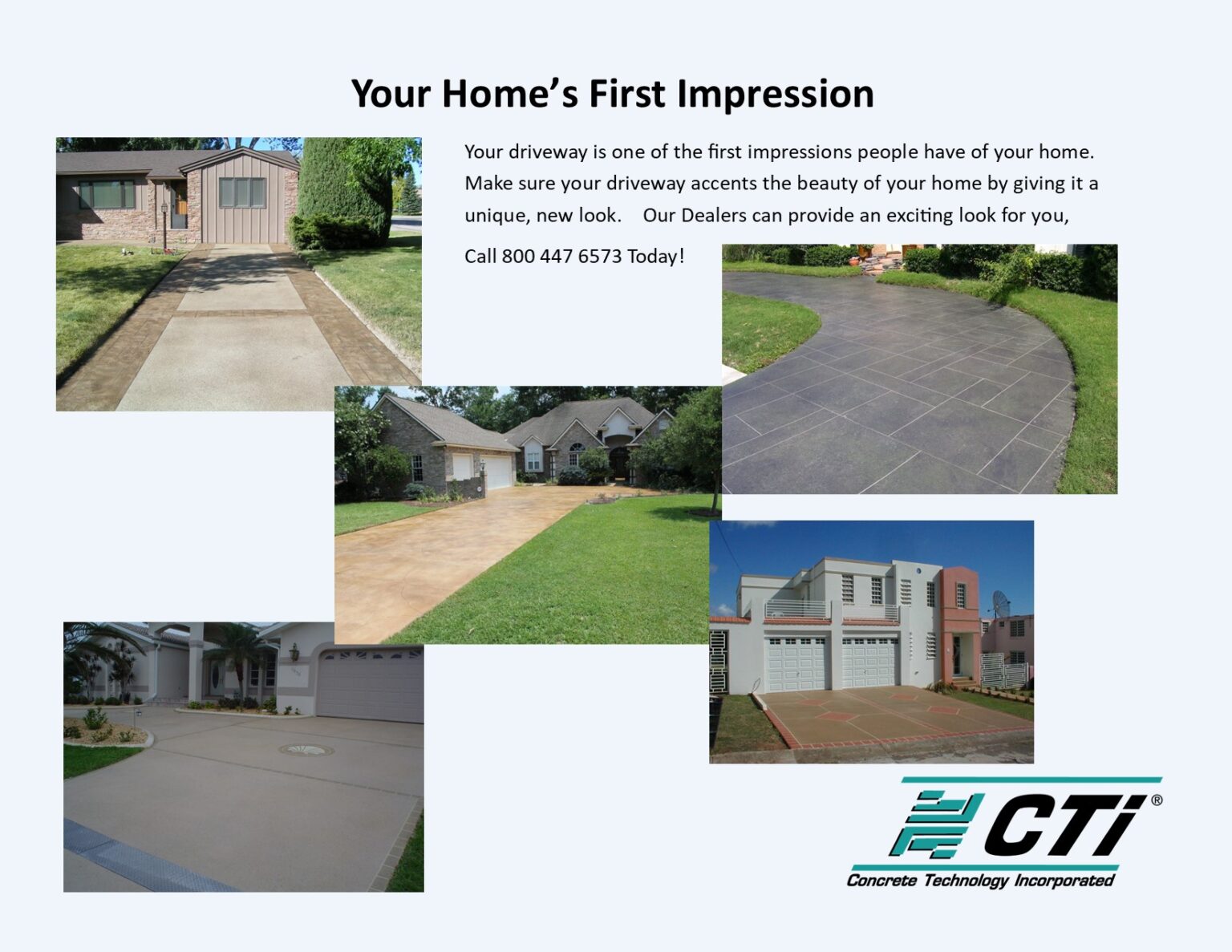 Your Home's First Impression

Your driveway is one of the first impressions people have of your home. Make sure your driveway accents the beauty of your home by giving it a unique, new look.   Our Dealers can provide an exciting look for you,

Call 800 447 6573 Today!

CTi®
Concrete Technology Incorporated